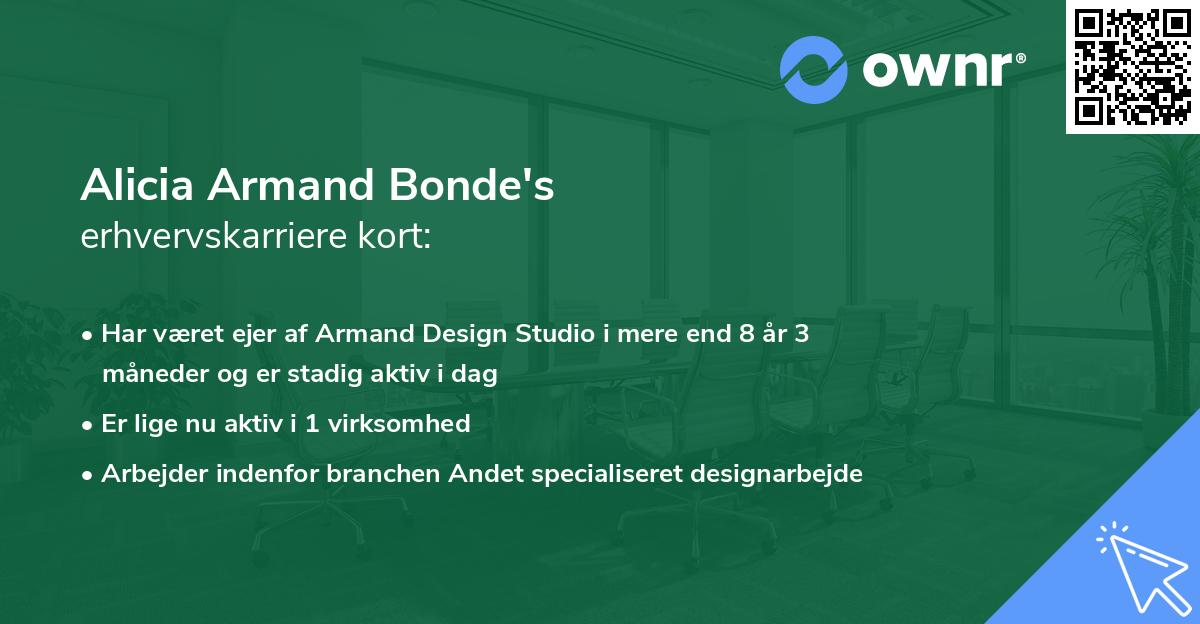 ownr®

Alicia Armand Bonde's
erhvervskarriere kort:

• Har været ejer af Armand Design Studio i mere end 8 år 3 måneder og er stadig aktiv i dag
• Er lige nu aktiv i 1 virksomhed
• Arbejder indenfor branchen Andet specialiseret designarbejde